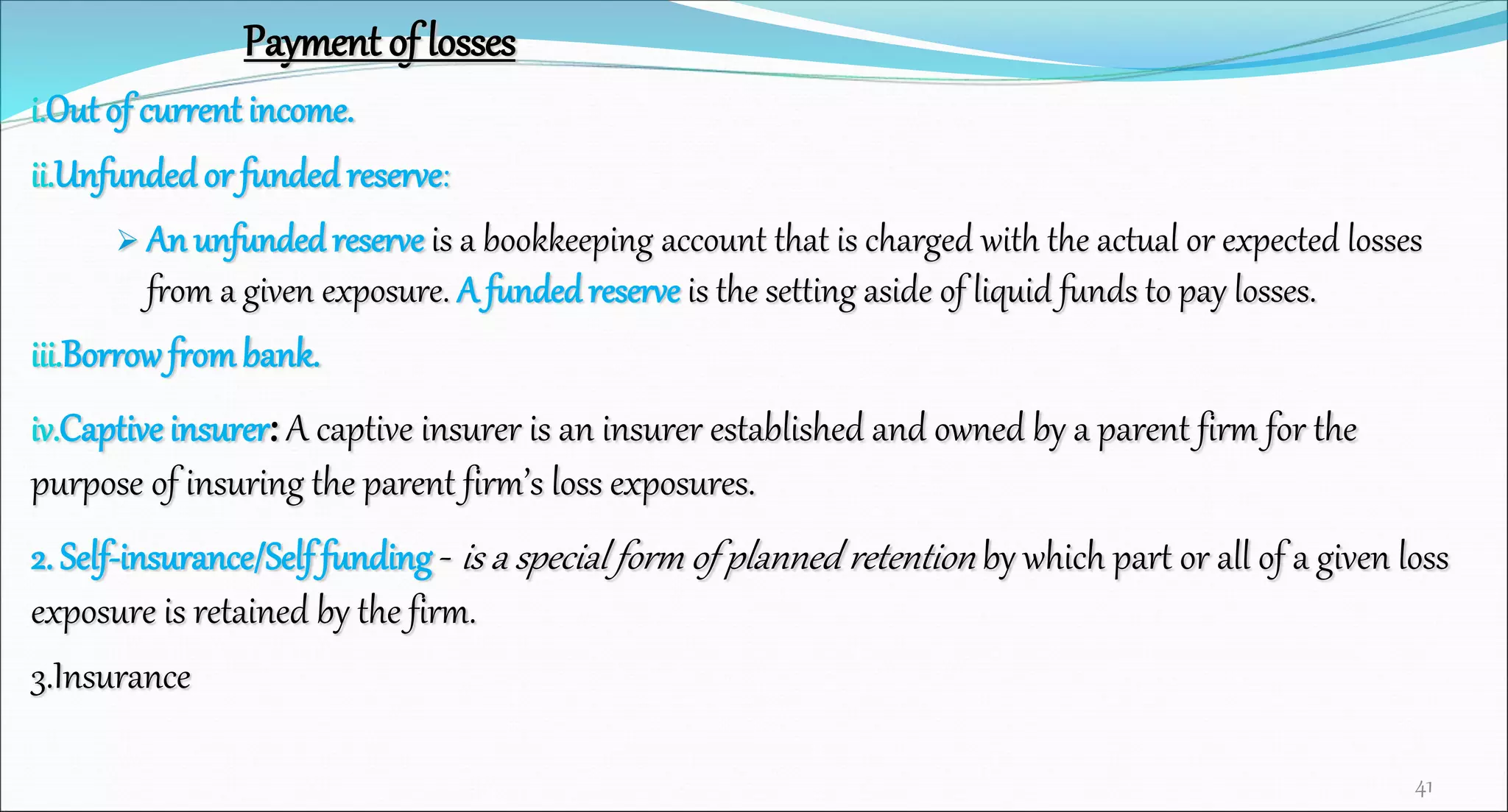 Payment of losses

i.Out of current income.

ii.Unfunded or funded reserve:

➢ An unfunded reserve is a bookkeeping account that is charged with the actual or expected losses from a given exposure. A funded reserve is the setting aside of liquid funds to pay losses.

iii.Borrow from bank.

iv.Captive insurer: A captive insurer is an insurer established and owned by a parent firm for the purpose of insuring the parent firm's loss exposures.

2. Self-insurance/Self funding - is a special form of planned retention by which part or all of a given loss exposure is retained by the firm.

3.Insurance

41